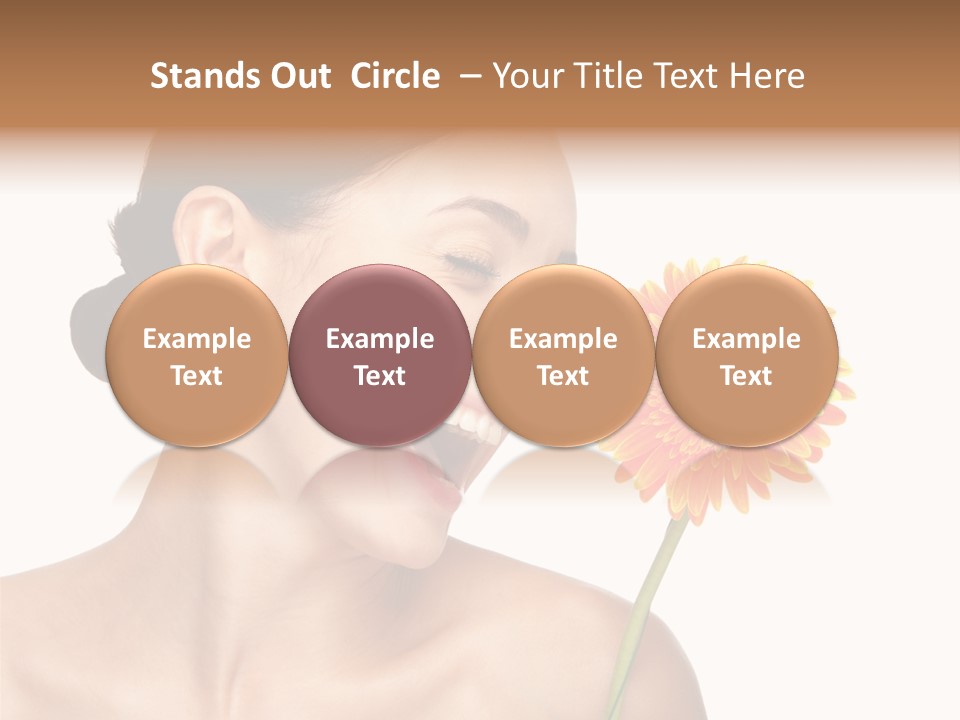 Stands Out Circle – Your Title Text Here

Example Text

Example Text

Example Text

Example Text